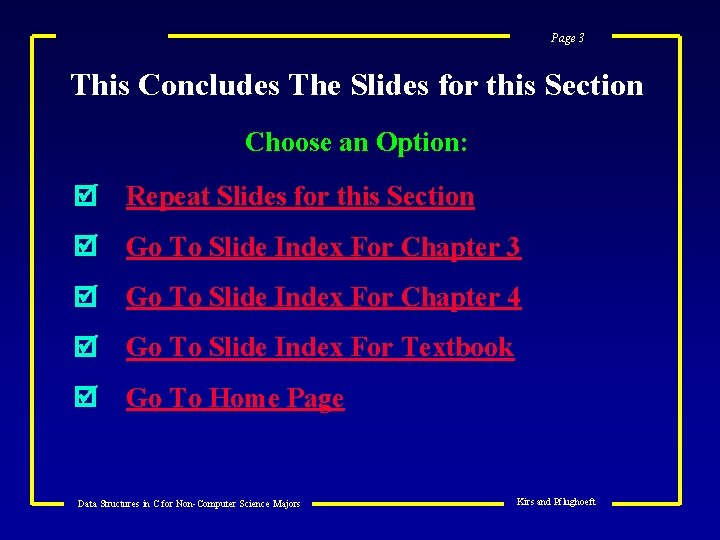 Page 3

This Concludes The Slides for this Section

Choose an Option:

Repeat Slides for this Section

Go To Slide Index For Chapter 3

Go To Slide Index For Chapter 4

Go To Slide Index For Textbook

Go To Home Page

Data Structures in C for Non-Computer Science Majors

Kirs and Pflughoeft